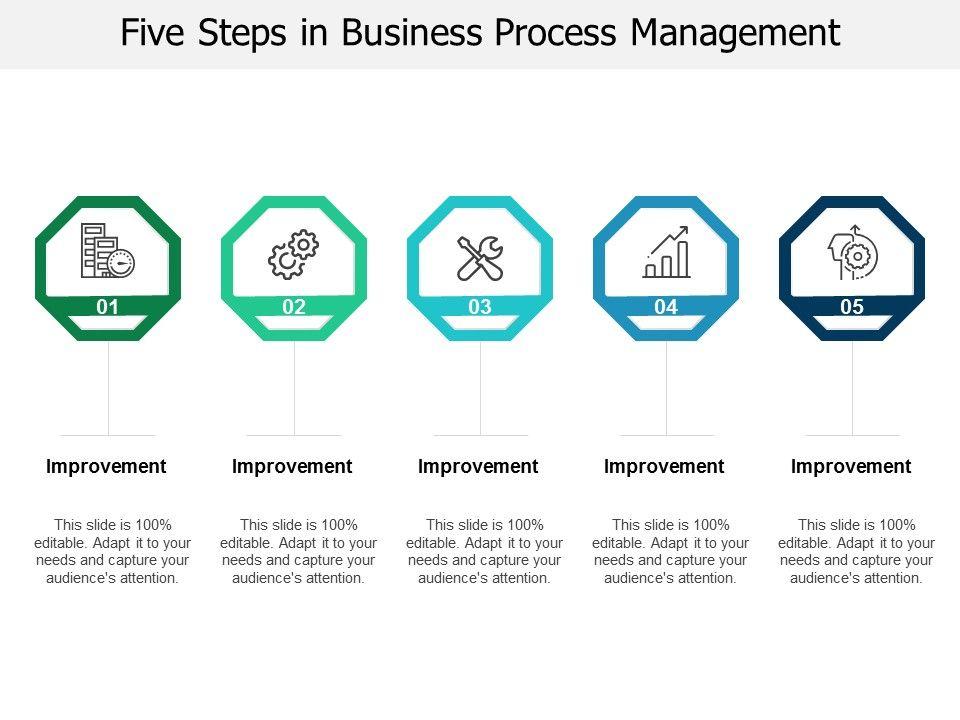 Five Steps in Business Process Management

01

Improvement

This slide is 100% editable. Adapt it to your needs and capture your audience's attention.

02

Improvement

This slide is 100% editable. Adapt it to your needs and capture your audience's attention.

03

Improvement

This slide is 100% editable. Adapt it to your needs and capture your audience's attention.

04

Improvement

This slide is 100% editable. Adapt it to your needs and capture your audience's attention.

05

Improvement

This slide is 100% editable. Adapt it to your needs and capture your audience's attention.